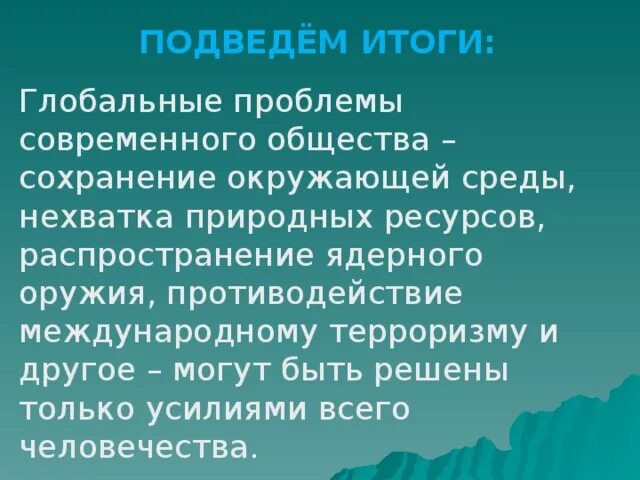 ПОДВЕДЁМ ИТОГИ:

Глобальные проблемы современного общества – сохранение окружающей среды, нехватка природных ресурсов, распространение ядерного оружия, противодействие международному терроризму и другое – могут быть решены только усилиями всего человечества.